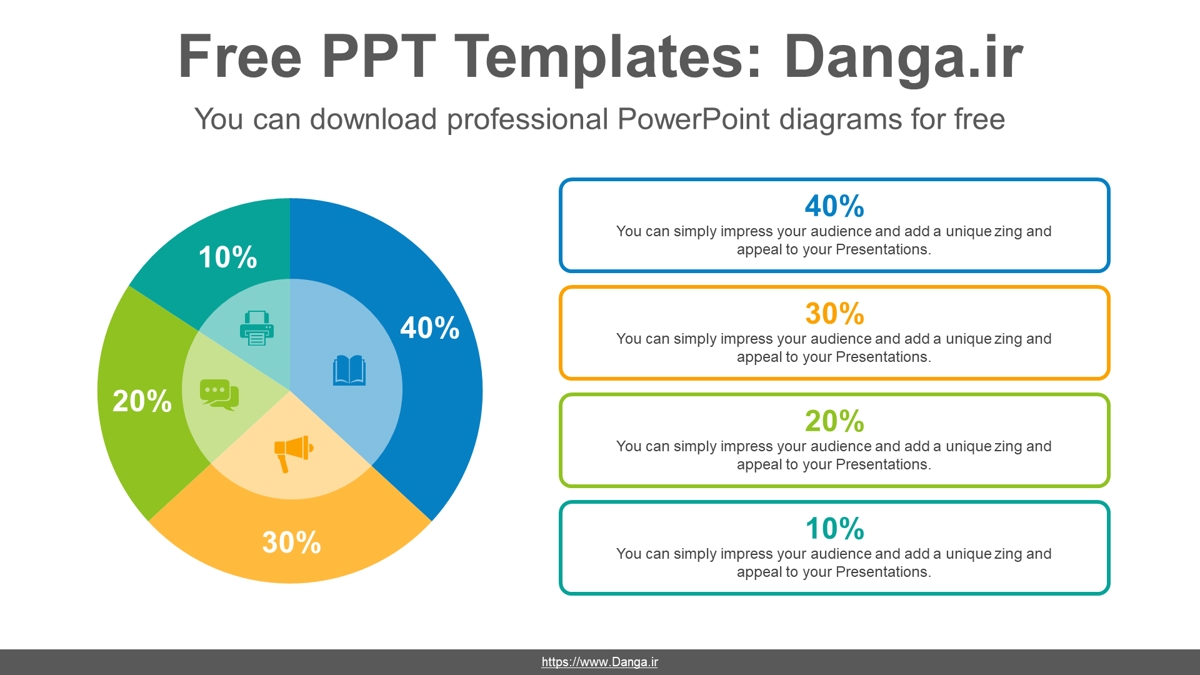 Free PPT Templates: Danga.ir

You can download professional PowerPoint diagrams for free

10%

40%

20%

30%

40%
You can simply impress your audience and add a unique zing and appeal to your Presentations.

30%
You can simply impress your audience and add a unique zing and appeal to your Presentations.

20%
You can simply impress your audience and add a unique zing and appeal to your Presentations.

10%
You can simply impress your audience and add a unique zing and appeal to your Presentations.

https://www.Danga.ir